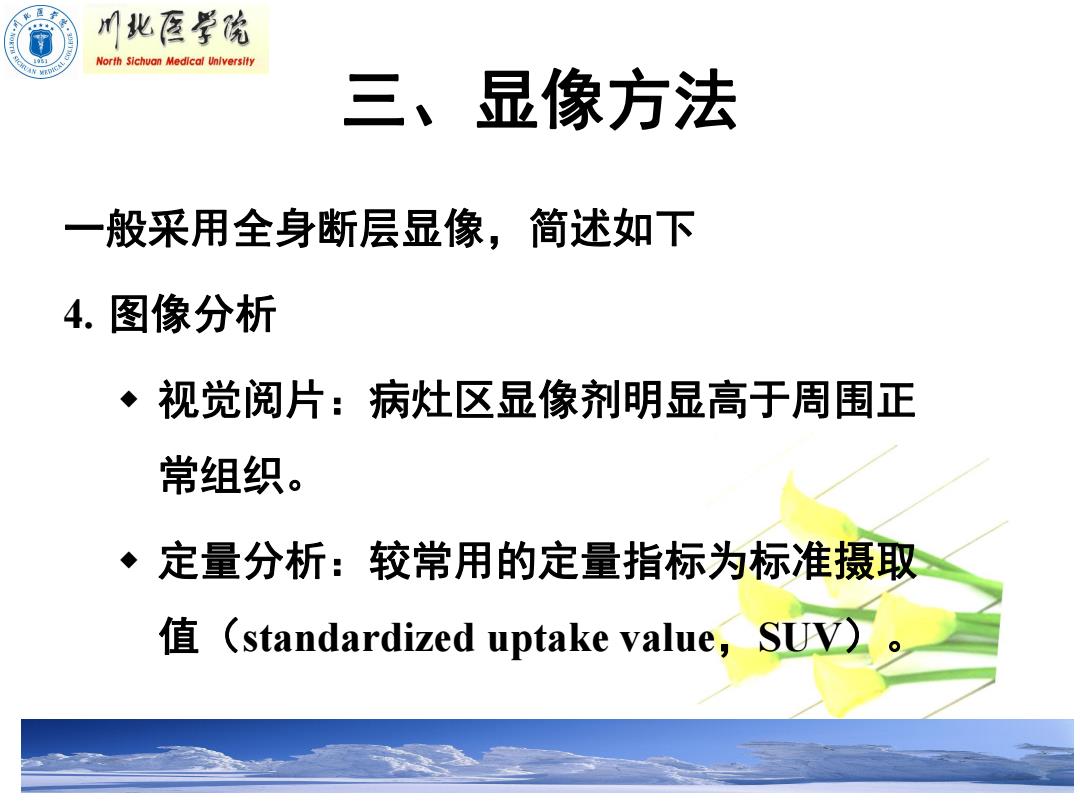 川北医学院
North Sichuan Medical University

三、显像方法

一般采用全身断层显像，简述如下

4. 图像分析

◆ 视觉阅片：病灶区显像剂明显高于周围正常组织。

◆ 定量分析：较常用的定量指标为标准摄取值（standardized uptake value，SUV）。